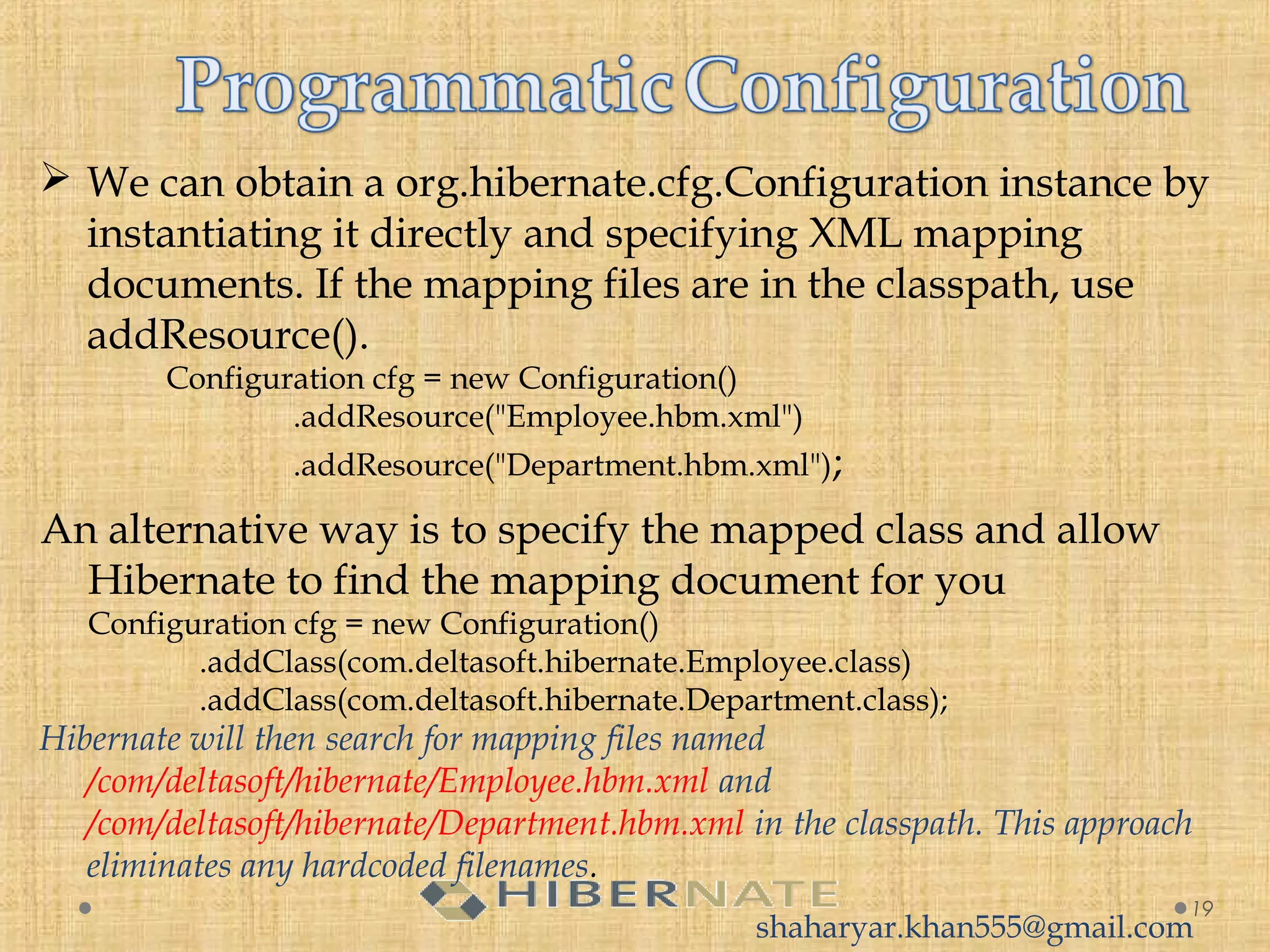 Programmatic Configuration

➢ We can obtain a org.hibernate.cfg.Configuration instance by instantiating it directly and specifying XML mapping documents. If the mapping files are in the classpath, use addResource().

Configuration cfg = new Configuration()
.addResource("Employee.hbm.xml")
.addResource("Department.hbm.xml");

An alternative way is to specify the mapped class and allow Hibernate to find the mapping document for you

Configuration cfg = new Configuration()
.addClass(com.deltasoft.hibernate.Employee.class)
.addClass(com.deltasoft.hibernate.Department.class);

Hibernate will then search for mapping files named /com/deltasoft/hibernate/Employee.hbm.xml and /com/deltasoft/hibernate/Department.hbm.xml in the classpath. This approach eliminates any hardcoded filenames.

HIBERNATE

19

shaharyar.khan555@gmail.com